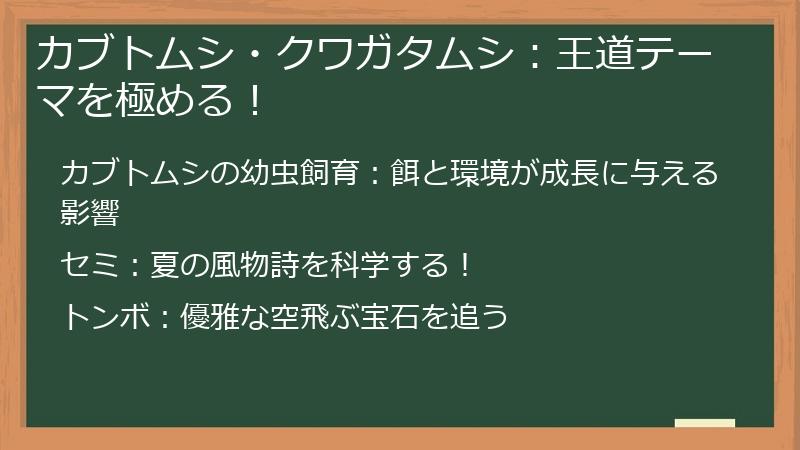 カブトムシ・クワガタムシ：王道テーマを極める！

カブトムシの幼虫飼育：餌と環境が成長に与える影響

セミ：夏の風物詩を科学する！

トンボ：優雅な空飛ぶ宝石を追う